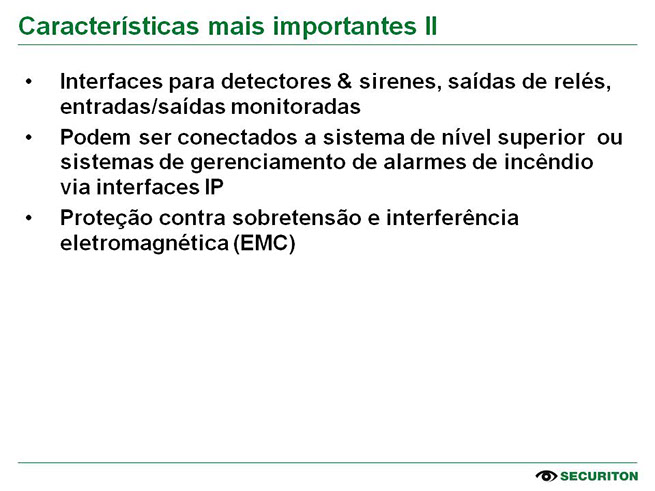 Características mais importantes II

• Interfaces para detectores & sirenes, saídas de relés, entradas/saídas monitoradas
• Podem ser conectados a sistema de nível superior ou sistemas de gerenciamento de alarmes de incêndio via interfaces IP
• Proteção contra sobretensão e interferência eletromagnética (EMC)

SECURITON